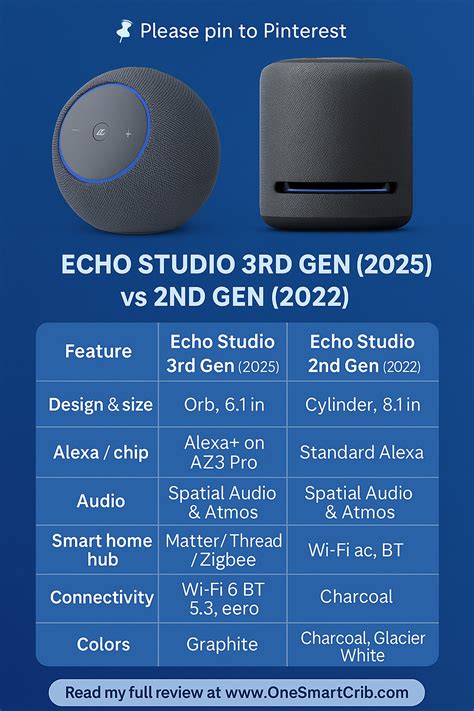 Please pin to Pinterest

ECHO STUDIO 3RD GEN (2025) vs 2ND GEN (2022)

| Feature | Echo Studio 3rd Gen (2025) | Echo Studio 2nd Gen (2022) |
|---|---|---|
| Design & size | Orb, 6.1 in | Cylinder, 8.1 in |
| Alexa / chip | Alexa+ on AZ3 Pro | Standard Alexa |
| Audio | Spatial Audio & Atmos | Spatial Audio & Atmos |
| Smart home hub | Matter/Thread /Zigbee | Wi-Fi ac, BT |
| Connectivity | Wi-Fi 6 BT 5.3, eero | Charcoal |
| Colors | Graphite | Charcoal, Glacier White |

Read my full review at www.OneSmartCrib.com